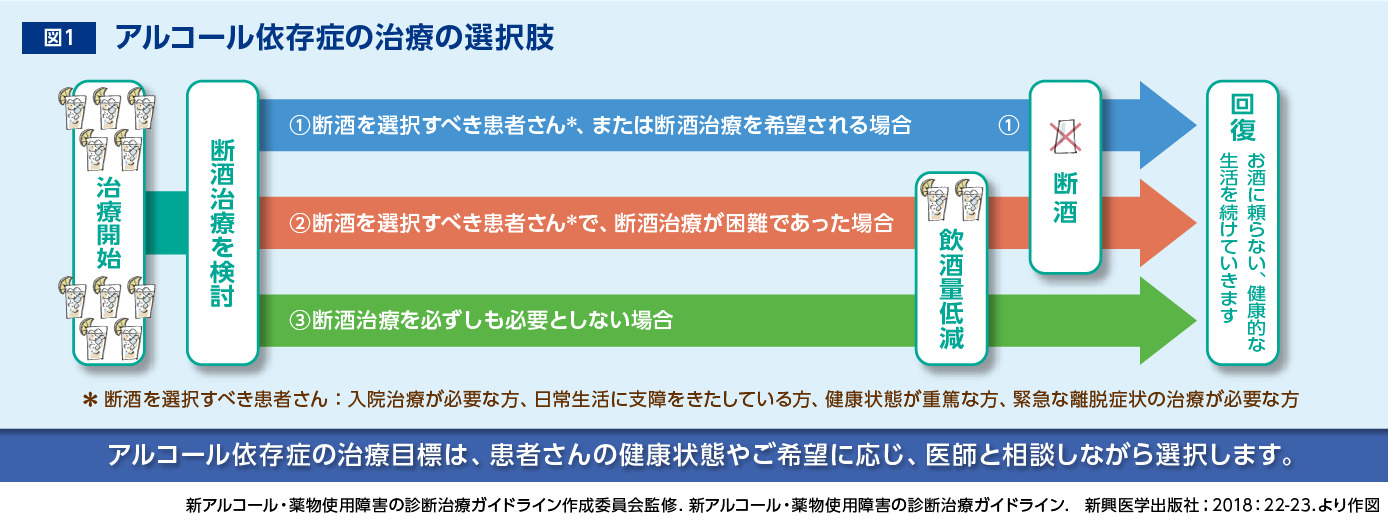 図1 アルコール依存症の治療の選択肢

治療開始

断酒治療を検討

①断酒を選択すべき患者さん*、または断酒治療を希望される場合

①

②断酒を選択すべき患者さん*で、断酒治療が困難であった場合

③断酒治療を必ずしも必要としない場合

飲酒量低減

断酒

回復

お酒に頼らない、健康的な生活を続けていきます

＊ 断酒を選択すべき患者さん：入院治療が必要な方、日常生活に支障をきたしている方、健康状態が重篤な方、緊急な離脱症状の治療が必要な方

アルコール依存症の治療目標は、患者さんの健康状態やご希望に応じ、医師と相談しながら選択します。

新アルコール・薬物使用障害の診断治療ガイドライン作成委員会監修. 新アルコール・薬物使用障害の診断治療ガイドライン. 新興医学出版社：2018：22-23.より作図